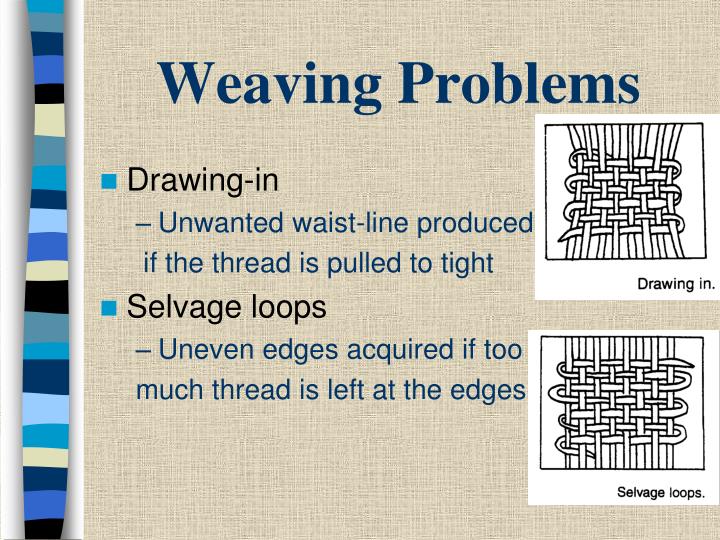 Weaving Problems

Drawing-in

– Unwanted waist-line produced if the thread is pulled to tight

Selvage loops

– Uneven edges acquired if too much thread is left at the edges

Drawing in.

Selvage loops.